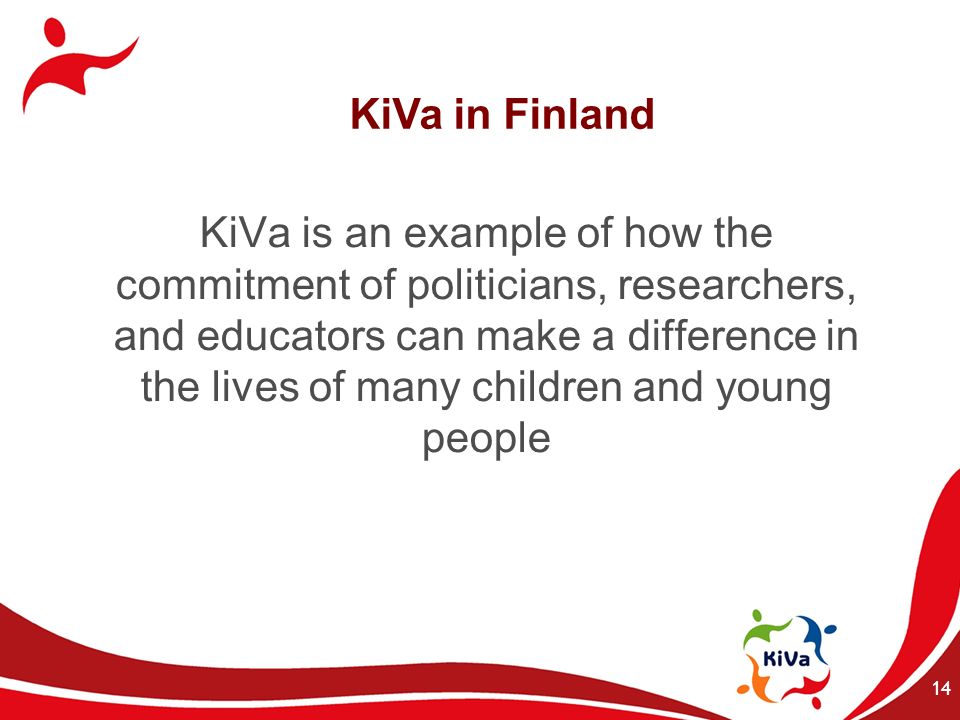 KiVa in Finland

KiVa is an example of how the commitment of politicians, researchers, and educators can make a difference in the lives of many children and young people

KiVa

14